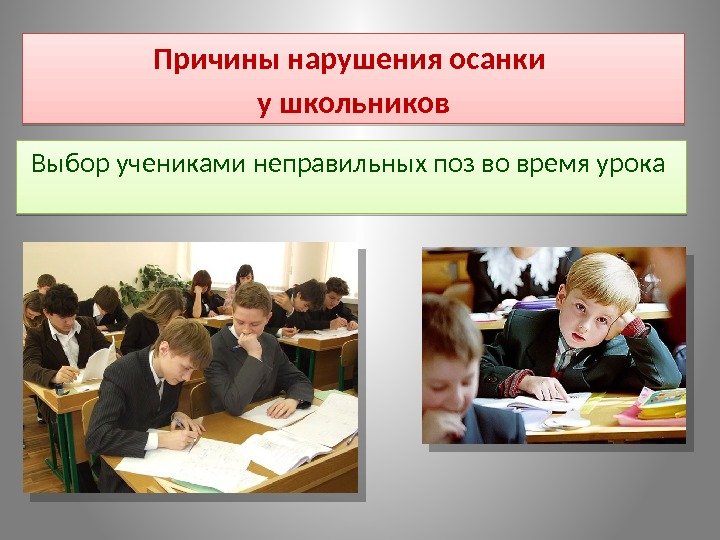 Причины нарушения осанки
у школьников

Выбор учениками неправильных поз во время урока